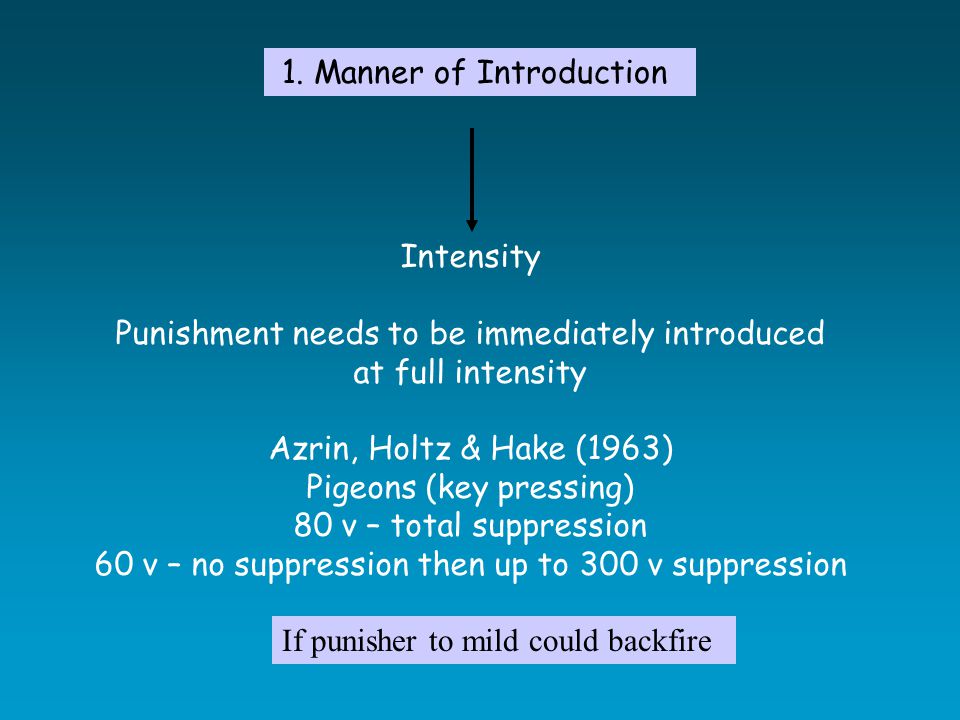 1. Manner of Introduction

Intensity

Punishment needs to be immediately introduced at full intensity

Azrin, Holtz & Hake (1963)
Pigeons (key pressing)
80 v – total suppression
60 v – no suppression then up to 300 v suppression

If punisher to mild could backfire